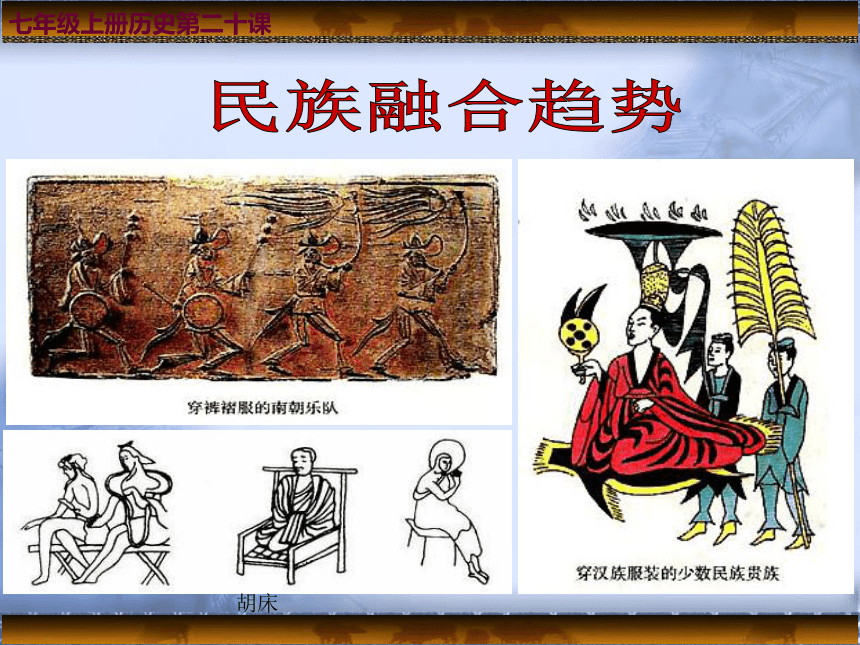 七年级上册历史第二十课

民族融合趋势

穿裤褶服的南朝乐队

穿汉族服装的少数民族贵族

胡床